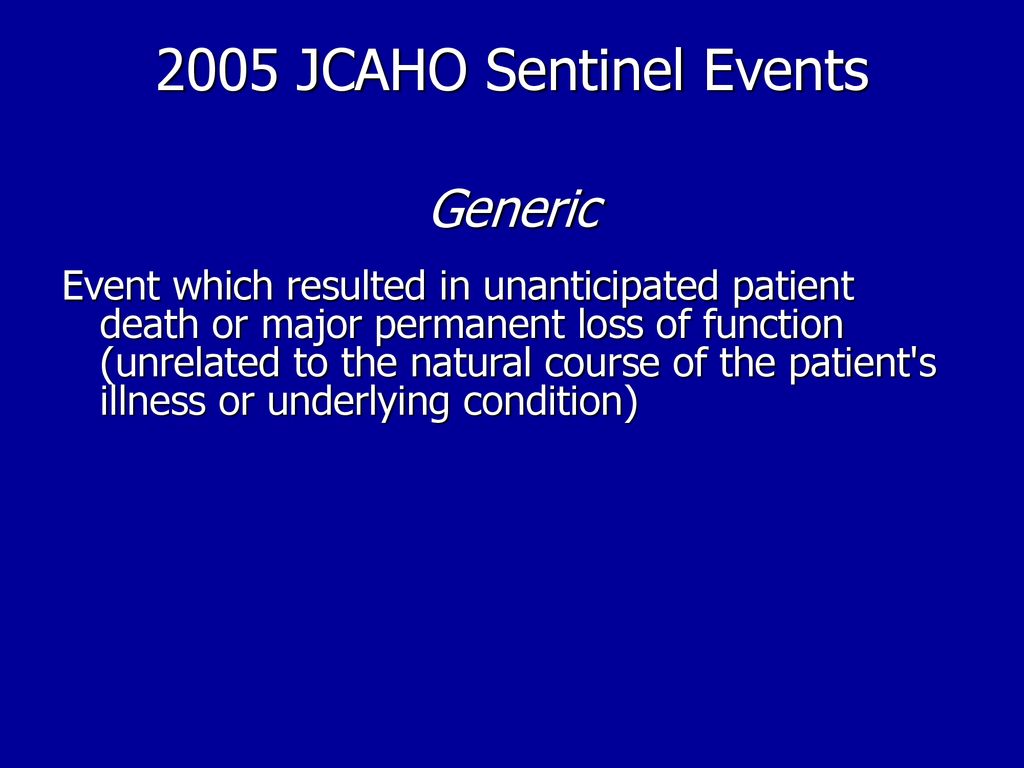 2005 JCAHO Sentinel Events

Generic

Event which resulted in unanticipated patient death or major permanent loss of function (unrelated to the natural course of the patient's illness or underlying condition)